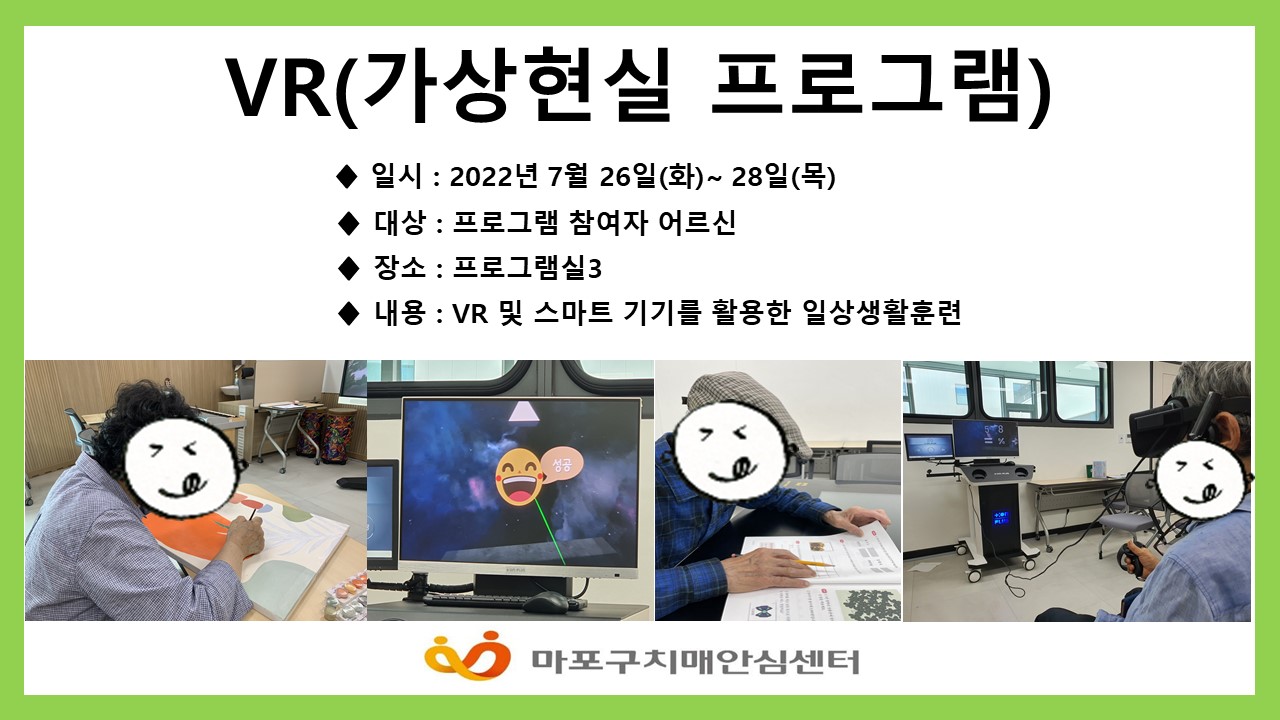 VR(가상현실 프로그램)

◆ 일시 : 2022년 7월 26일(화)~ 28일(목)

◆ 대상 : 프로그램 참여자 어르신

◆ 장소 : 프로그램실3

◆ 내용 : VR 및 스마트 기기를 활용한 일상생활훈련

성공

마포구치매안심센터